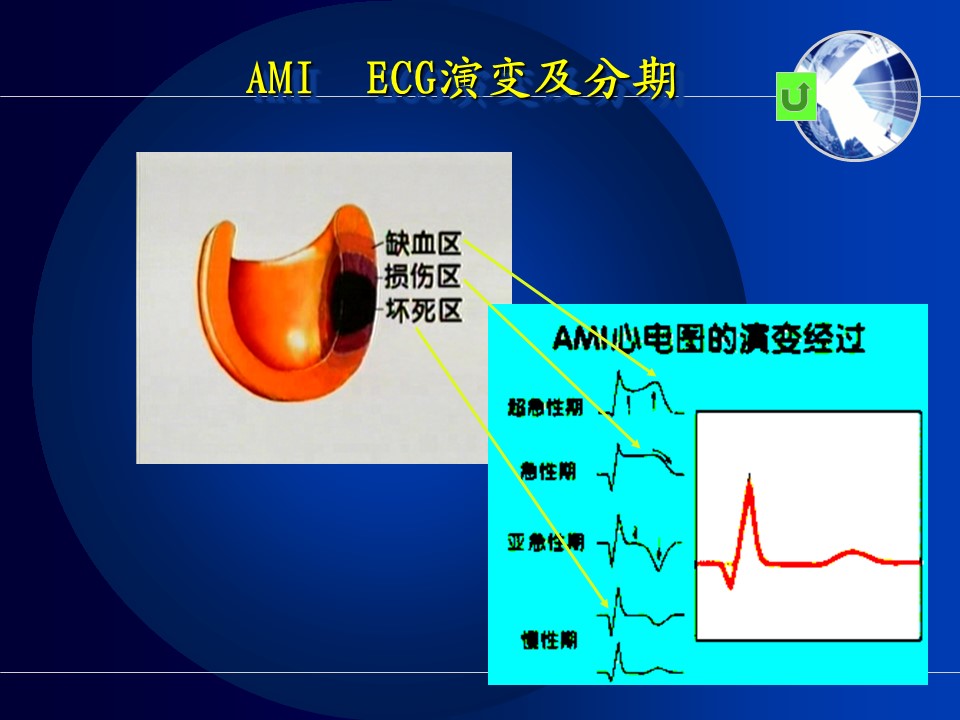 AMI ECG演变及分期

缺血区
损伤区
坏死区

AMI心电图的演变经过

超急性期
急性期
亚急性期
慢性期